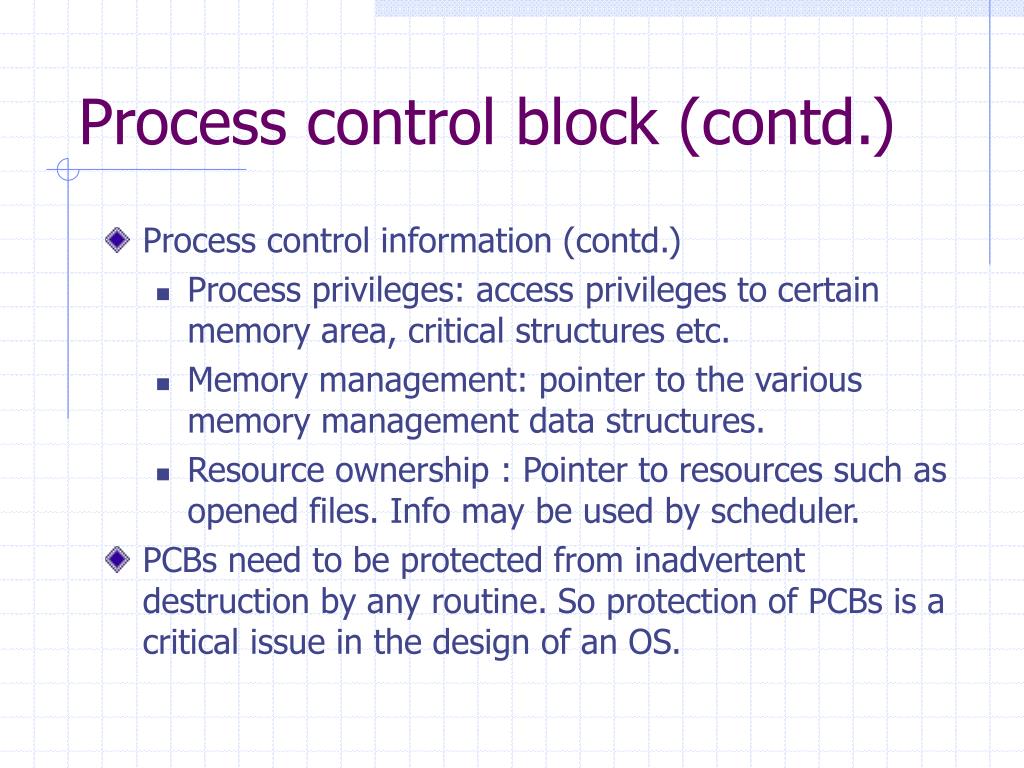 Process control block (contd.)

Process control information (contd.)

Process privileges: access privileges to certain memory area, critical structures etc.

Memory management: pointer to the various memory management data structures.

Resource ownership : Pointer to resources such as opened files. Info may be used by scheduler.

PCBs need to be protected from inadvertent destruction by any routine. So protection of PCBs is a critical issue in the design of an OS.